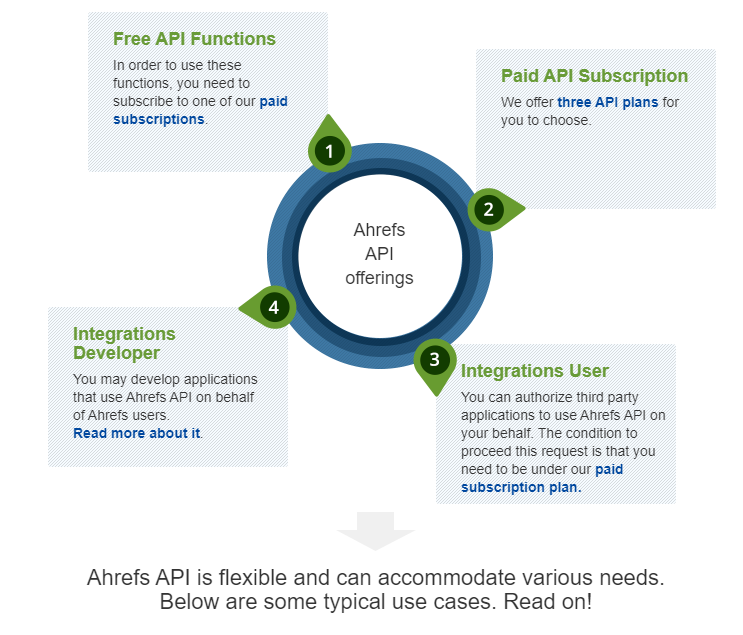 Free API Functions

In order to use these functions, you need to subscribe to one of our paid subscriptions.

1

Paid API Subscription

We offer three API plans for you to choose.

2

Ahrefs API offerings

4

Integrations Developer

You may develop applications that use Ahrefs API on behalf of Ahrefs users. Read more about it.

3

Integrations User

You can authorize third party applications to use Ahrefs API on your behalf. The condition to proceed this request is that you need to be under our paid subscription plan.

Ahrefs API is flexible and can accommodate various needs. Below are some typical use cases. Read on!